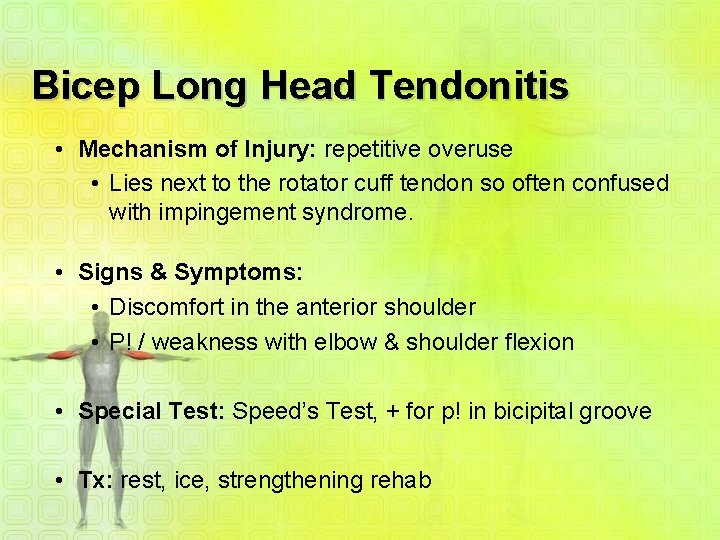 Bicep Long Head Tendonitis

• Mechanism of Injury: repetitive overuse
  • Lies next to the rotator cuff tendon so often confused with impingement syndrome.

• Signs & Symptoms:
  • Discomfort in the anterior shoulder
  • P! / weakness with elbow & shoulder flexion

• Special Test: Speed's Test, + for p! in bicipital groove

• Tx: rest, ice, strengthening rehab